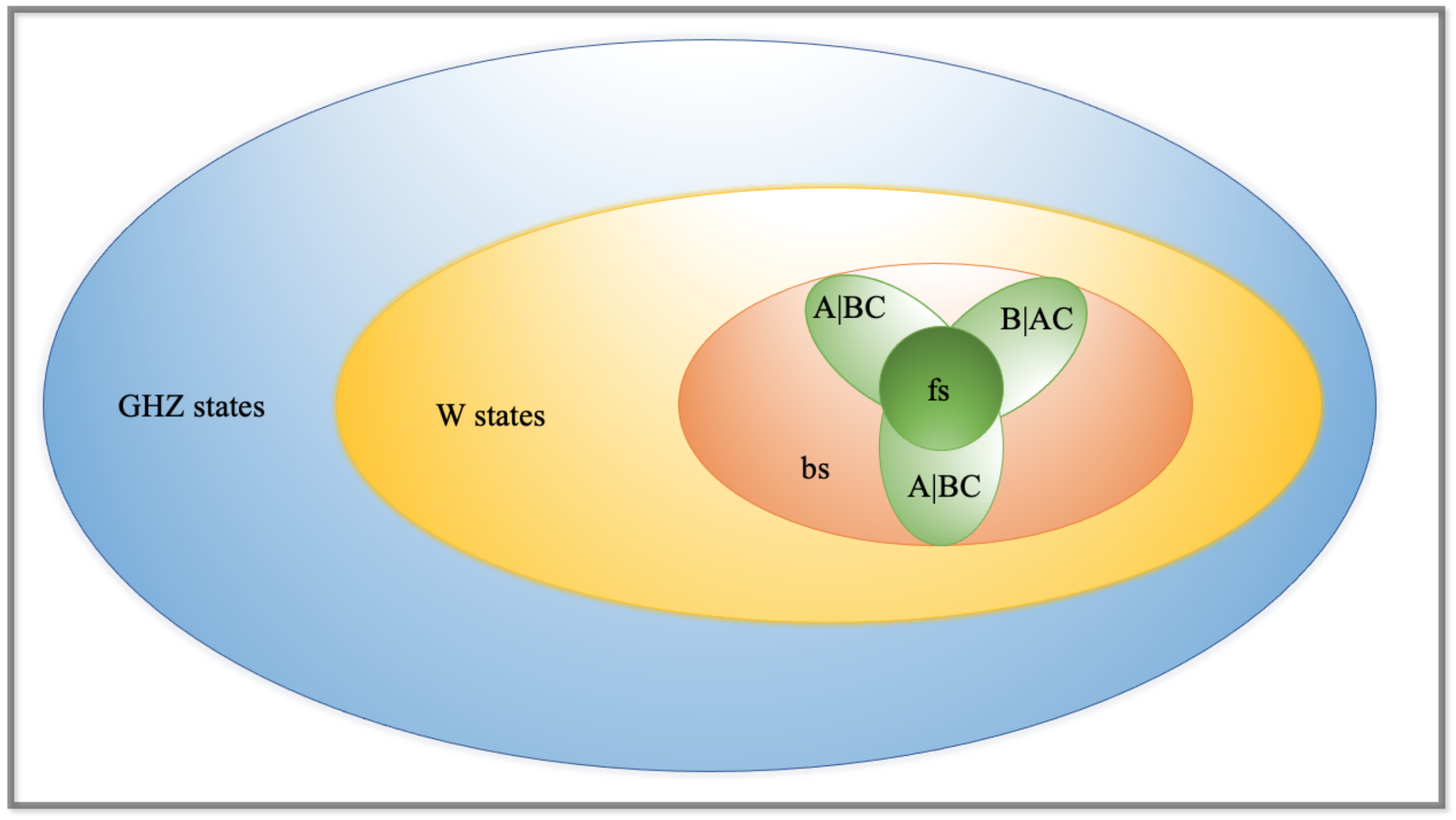 GHZ states

W states

A|BC

B|AC

fs

bs

A|BC